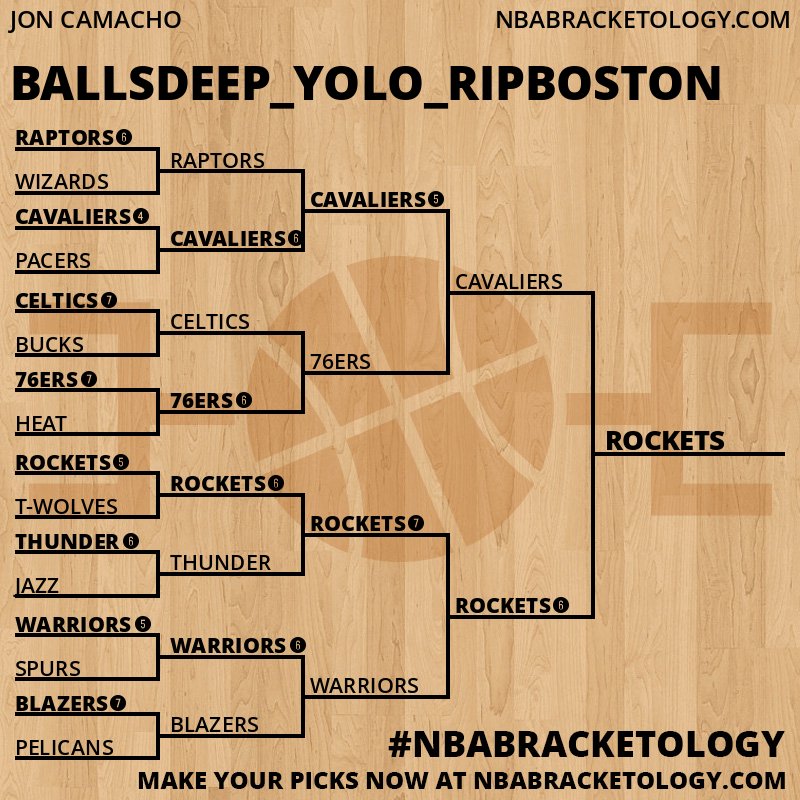 JON CAMACHO

NBABRACKETOLOGY.COM

BALLSDEEP_YOLO_RIPBOSTON

RAPTORS 6
WIZARDS
CAVALIERS 4
PACERS
CELTICS 7
BUCKS
76ERS 7
HEAT
ROCKETS 5
T-WOLVES
THUNDER 6
JAZZ
WARRIORS 5
SPURS
BLAZERS 7
PELICANS

RAPTORS
CAVALIERS 6
CELTICS
76ERS 6
ROCKETS 6
THUNDER
WARRIORS 6
BLAZERS

CAVALIERS 5
76ERS
ROCKETS 7
WARRIORS

CAVALIERS
ROCKETS 6

ROCKETS

#NBABRACKETOLOGY

MAKE YOUR PICKS NOW AT NBABRACKETOLOGY.COM